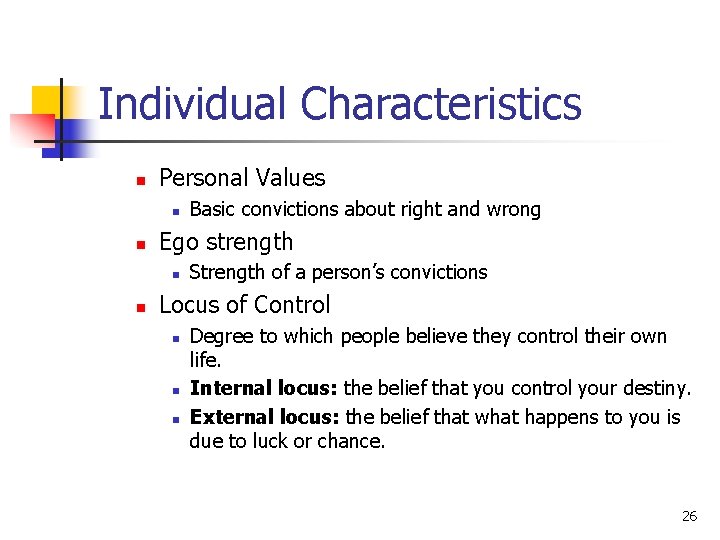 Individual Characteristics

- Personal Values
  - Basic convictions about right and wrong
- Ego strength
  - Strength of a person's convictions
- Locus of Control
  - Degree to which people believe they control their own life.
  - **Internal locus:** the belief that you control your destiny.
  - **External locus:** the belief that what happens to you is due to luck or chance.

26